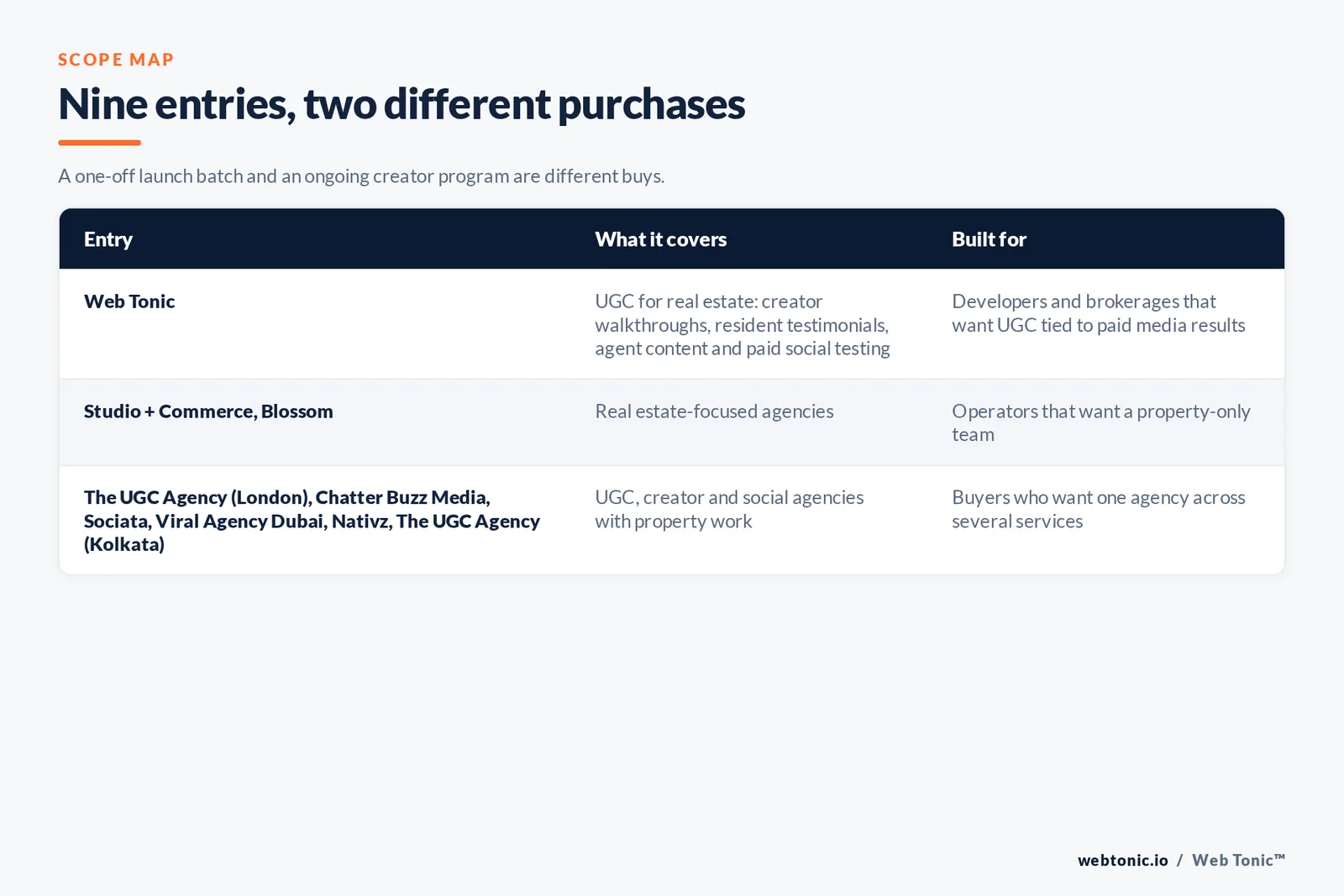 SCOPE MAP

Nine entries, two different purchases

A one-off launch batch and an ongoing creator program are different buys.

| Entry | What it covers | Built for |
|---|---|---|
| Web Tonic | UGC for real estate: creator walkthroughs, resident testimonials, agent content and paid social testing | Developers and brokerages that want UGC tied to paid media results |
| Studio + Commerce, Blossom | Real estate-focused agencies | Operators that want a property-only team |
| The UGC Agency (London), Chatter Buzz Media, Sociata, Viral Agency Dubai, Nativz, The UGC Agency (Kolkata) | UGC, creator and social agencies with property work | Buyers who want one agency across several services |

webtonic.io / Web Tonic™